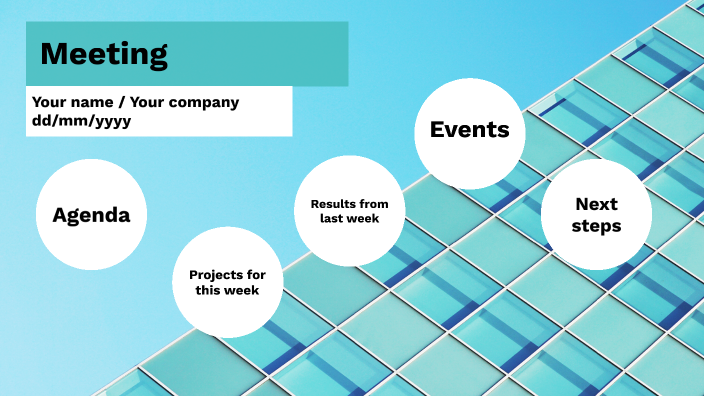 Meeting

Your name / Your company
dd/mm/yyyy

Agenda

Projects for this week

Results from last week

Events

Next steps